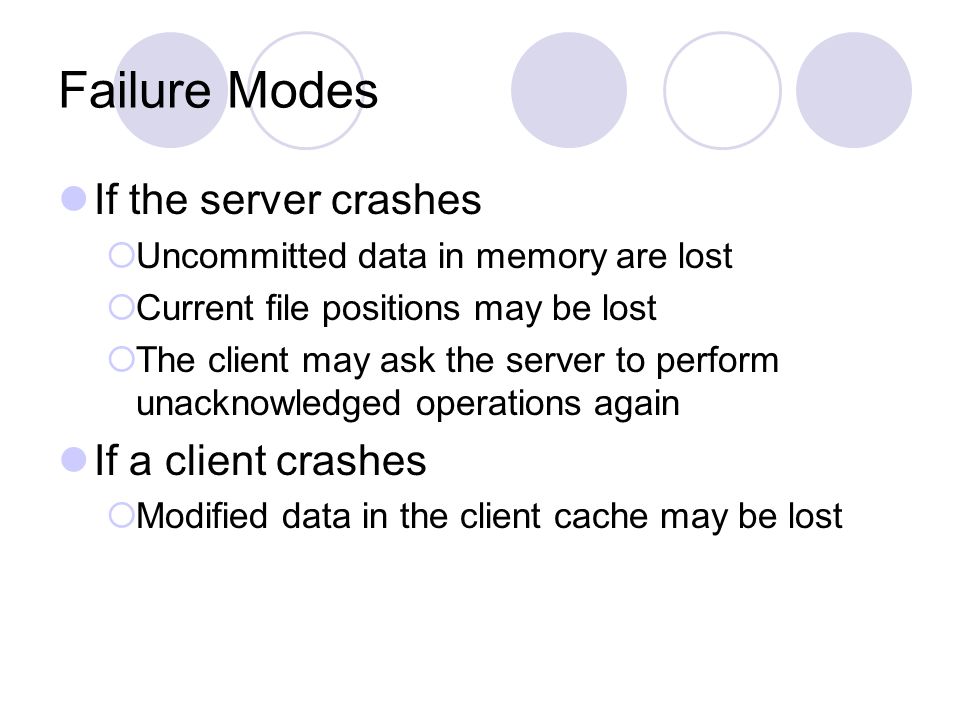 Failure Modes

If the server crashes

Uncommitted data in memory are lost

Current file positions may be lost

The client may ask the server to perform unacknowledged operations again

If a client crashes

Modified data in the client cache may be lost